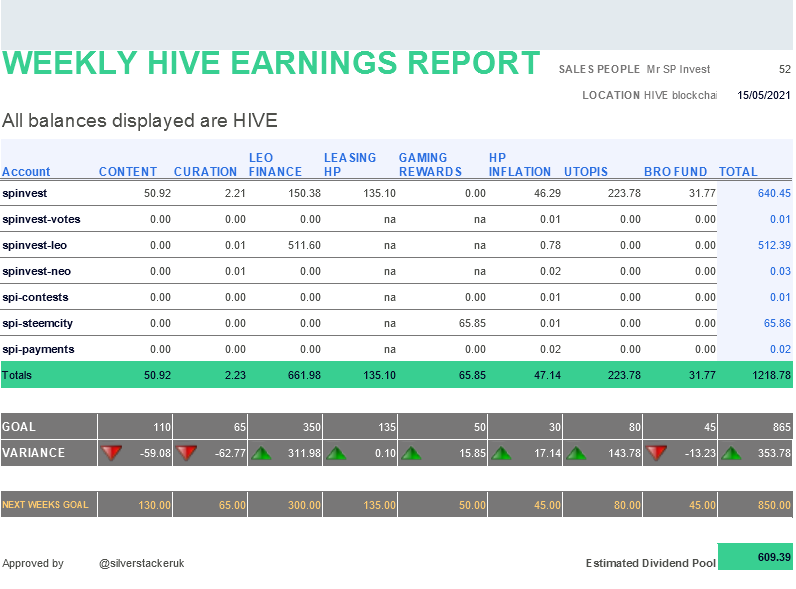 WEEKLY HIVE EARNINGS REPORT

SALES PEOPLE Mr SP Invest 52

LOCATION HIVE blockchai 15/05/2021

All balances displayed are HIVE

| Account | CONTENT | CURATION | LEO FINANCE | LEASING HP | GAMING REWARDS | HP INFLATION | UTOPIS | BRO FUND | TOTAL |
|---|---|---|---|---|---|---|---|---|---|
| spinvest | 50.92 | 2.21 | 150.38 | 135.10 | 0.00 | 46.29 | 223.78 | 31.77 | 640.45 |
| spinvest-votes | 0.00 | 0.00 | 0.00 | na | na | 0.01 | 0.00 | 0.00 | 0.01 |
| spinvest-leo | 0.00 | 0.01 | 511.60 | na | na | 0.78 | 0.00 | 0.00 | 512.39 |
| spinvest-neo | 0.00 | 0.01 | 0.00 | na | na | 0.02 | 0.00 | 0.00 | 0.03 |
| spi-contests | 0.00 | 0.00 | 0.00 | na | 0.00 | 0.01 | 0.00 | 0.00 | 0.01 |
| spi-steemcity | 0.00 | 0.00 | 0.00 | na | 65.85 | 0.01 | 0.00 | 0.00 | 65.86 |
| spi-payments | 0.00 | 0.00 | 0.00 | na | 0.00 | 0.02 | 0.00 | 0.00 | 0.02 |
| Totals | 50.92 | 2.23 | 661.98 | 135.10 | 65.85 | 47.14 | 223.78 | 31.77 | 1218.78 |

| GOAL | 110 | 65 | 350 | 135 | 50 | 30 | 80 | 45 | 865 |
|---|---|---|---|---|---|---|---|---|---|
| VARIANCE | -59.08 | -62.77 | 311.98 | 0.10 | 15.85 | 17.14 | 143.78 | -13.23 | 353.78 |

| NEXT WEEKS GOAL | 130.00 | 65.00 | 300.00 | 135.00 | 50.00 | 45.00 | 80.00 | 45.00 | 850.00 |
|---|---|---|---|---|---|---|---|---|---|

Approved by @silverstackeruk

Estimated Dividend Pool 609.39